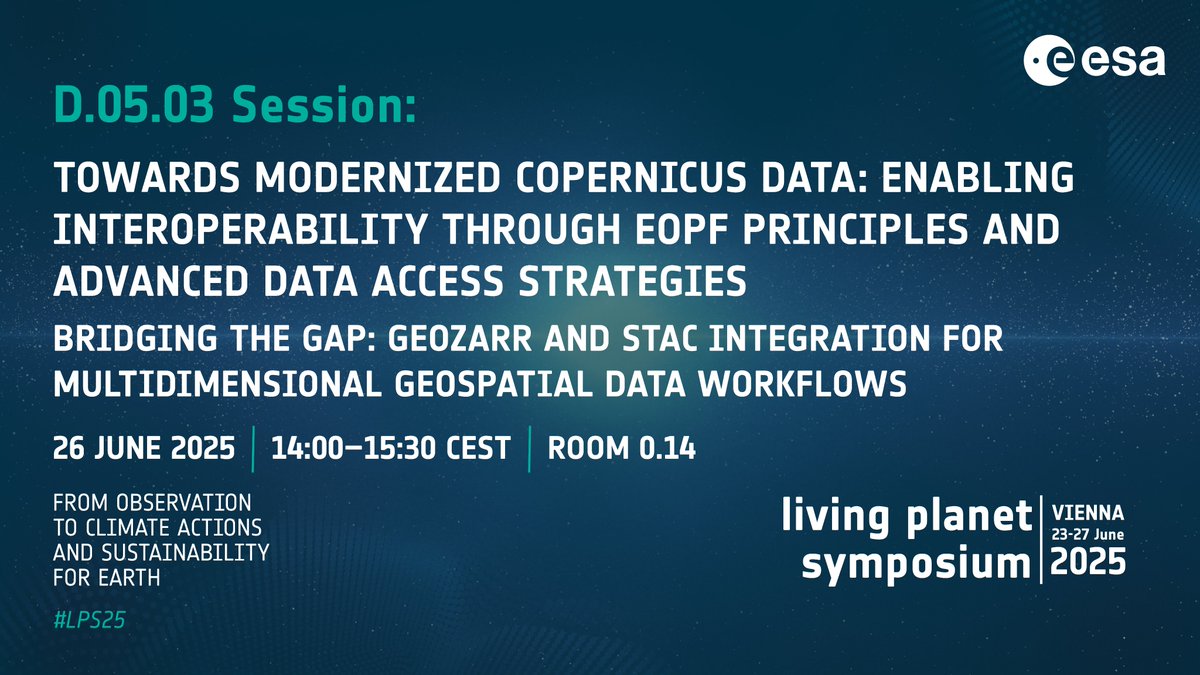 esa

D.05.03 Session:

TOWARDS MODERNIZED COPERNICUS DATA: ENABLING INTEROPERABILITY THROUGH EOPF PRINCIPLES AND ADVANCED DATA ACCESS STRATEGIES

BRIDGING THE GAP: GEOZARR AND STAC INTEGRATION FOR MULTIDIMENSIONAL GEOSPATIAL DATA WORKFLOWS

26 JUNE 2025 | 14:00–15:30 CEST | ROOM 0.14

FROM OBSERVATION TO CLIMATE ACTIONS AND SUSTAINABILITY FOR EARTH

#LPS25

living planet symposium | VIENNA 23-27 June 2025